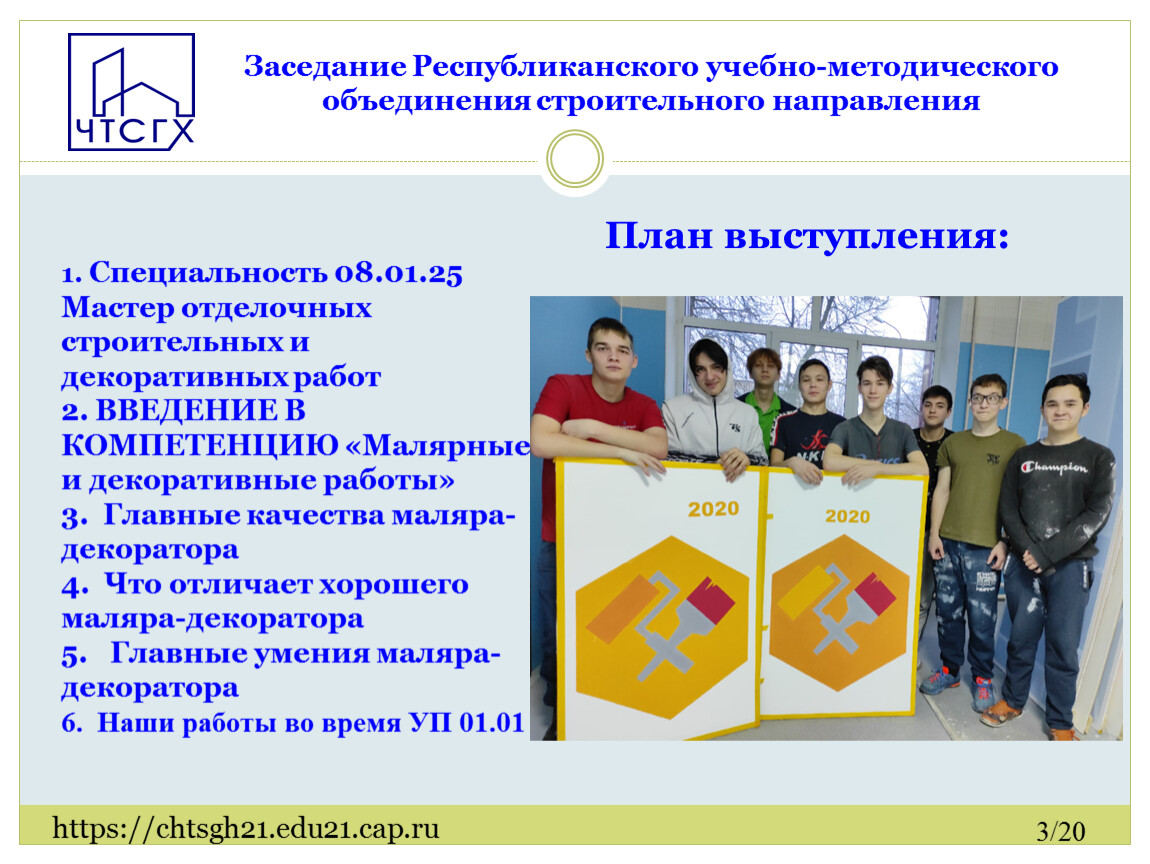 ЧТСГХ

Заседание Республиканского учебно-методического объединения строительного направления

План выступления:

1. Специальность 08.01.25 Мастер отделочных строительных и декоративных работ
2. ВВЕДЕНИЕ В КОМПЕТЕНЦИЮ «Малярные и декоративные работы»
3. Главные качества маляра-декоратора
4. Что отличает хорошего маляра-декоратора
5. Главные умения маляра-декоратора
6. Наши работы во время УП 01.01

2020

2020

Champion

https://chtsgh21.edu21.cap.ru

3/20